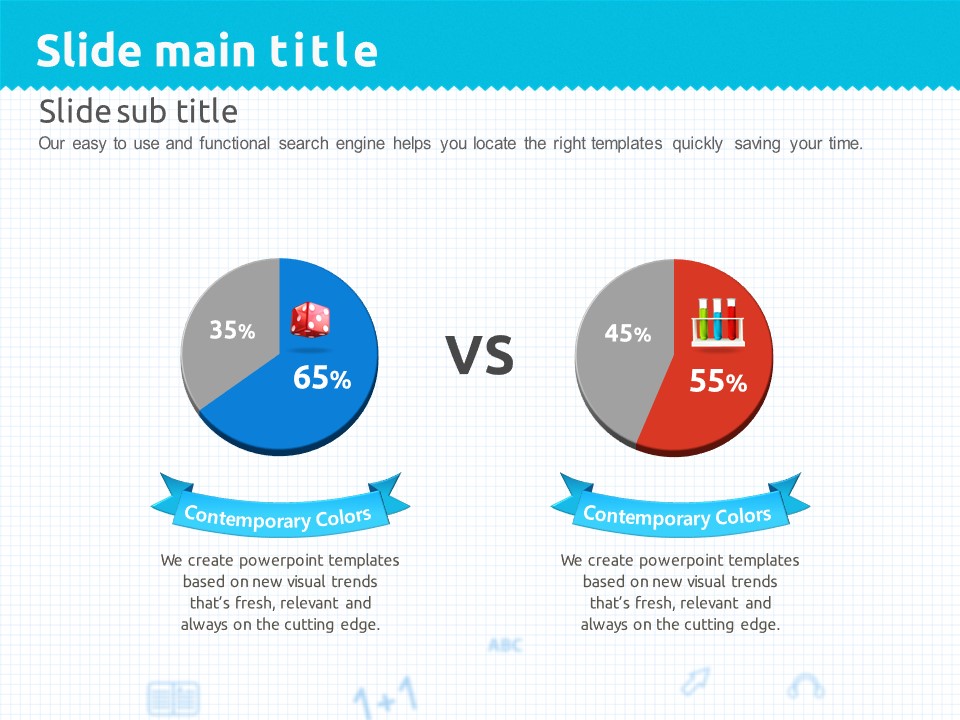 Slide main title

Slide sub title

Our easy to use and functional search engine helps you locate the right templates quickly saving your time.

35%

65%

VS

45%

55%

Contemporary Colors

We create powerpoint templates based on new visual trends that's fresh, relevant and always on the cutting edge.

Contemporary Colors

We create powerpoint templates based on new visual trends that's fresh, relevant and always on the cutting edge.

ABC

1+1